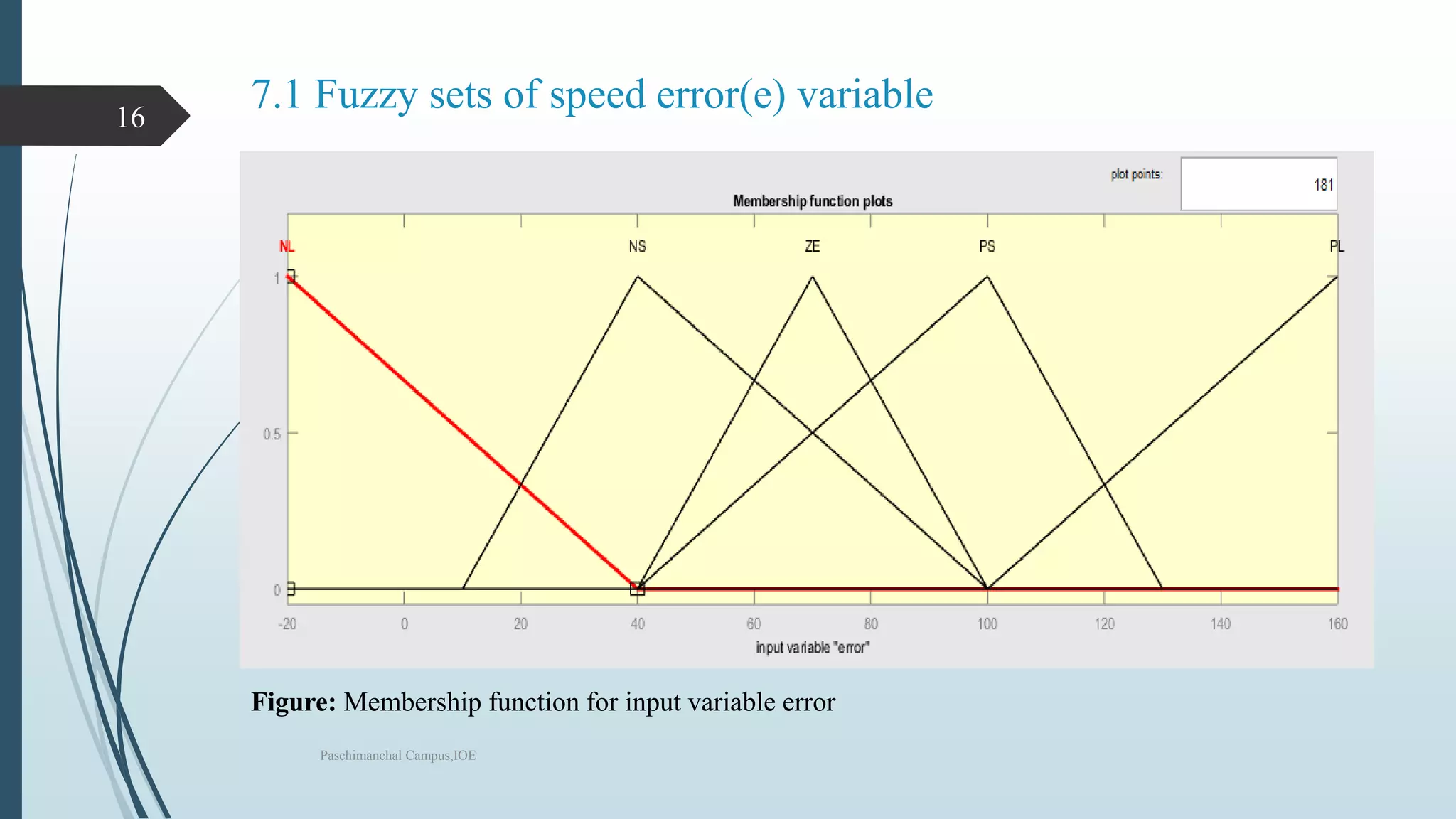 16

7.1 Fuzzy sets of speed error(e) variable

plot points: 181

Membership function plots

NL NS ZE PS PL

1

0.5

0

-20 0 20 40 60 80 100 120 140 160

input variable "error"

**Figure:** Membership function for input variable error

Paschimanchal Campus,IOE